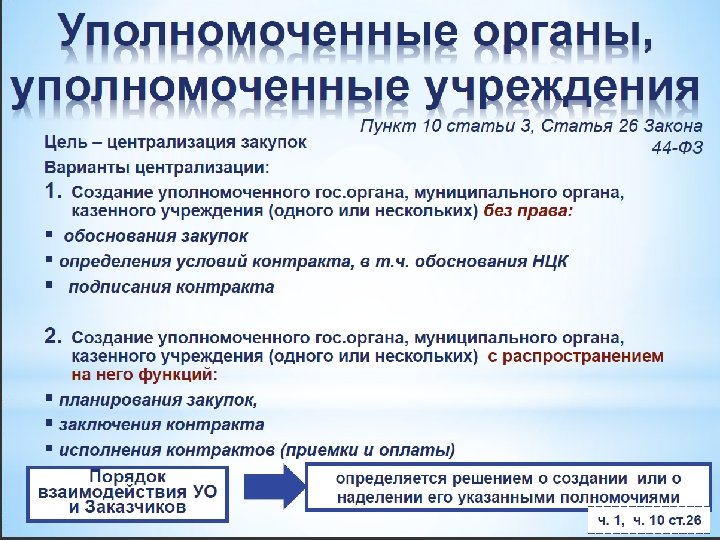 Уполномоченные органы, уполномоченные учреждения

Пункт 10 статьи 3, Статья 26 Закона 44-ФЗ

Цель – централизация закупок

Варианты централизации:

1. Создание уполномоченного гос.органа, муниципального органа, казенного учреждения (одного или нескольких) без права:

▪ обоснования закупок

▪ определения условий контракта, в т.ч. обоснования НЦК

▪ подписания контракта

2. Создание уполномоченного гос.органа, муниципального органа, казенного учреждения (одного или нескольких) с распространением на него функций:

▪ планирования закупок,

▪ заключения контракта

▪ исполнения контрактов (приемки и оплаты)

Порядок взаимодействия УО и Заказчиков

определяется решением о создании или о наделении его указанными полномочиями

ч. 1, ч. 10 ст.26